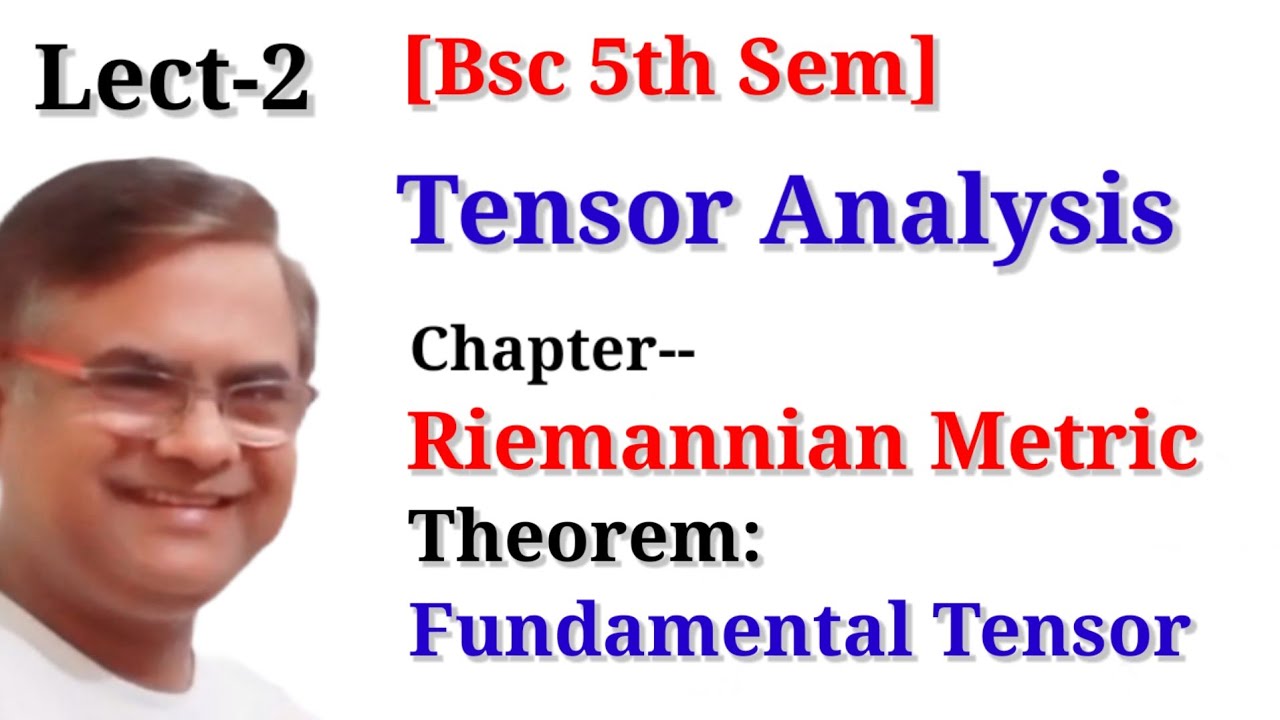 Lect-2

[Bsc 5th Sem]

Tensor Analysis

Chapter--

Riemannian Metric

Theorem:

Fundamental Tensor